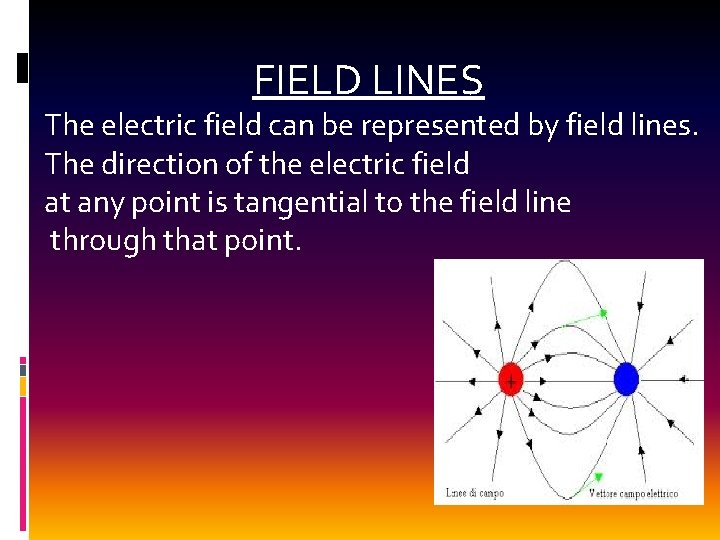 FIELD LINES

The electric field can be represented by field lines. The direction of the electric field at any point is tangential to the field line through that point.

+

Linee di campo

Vettore campo elettrico